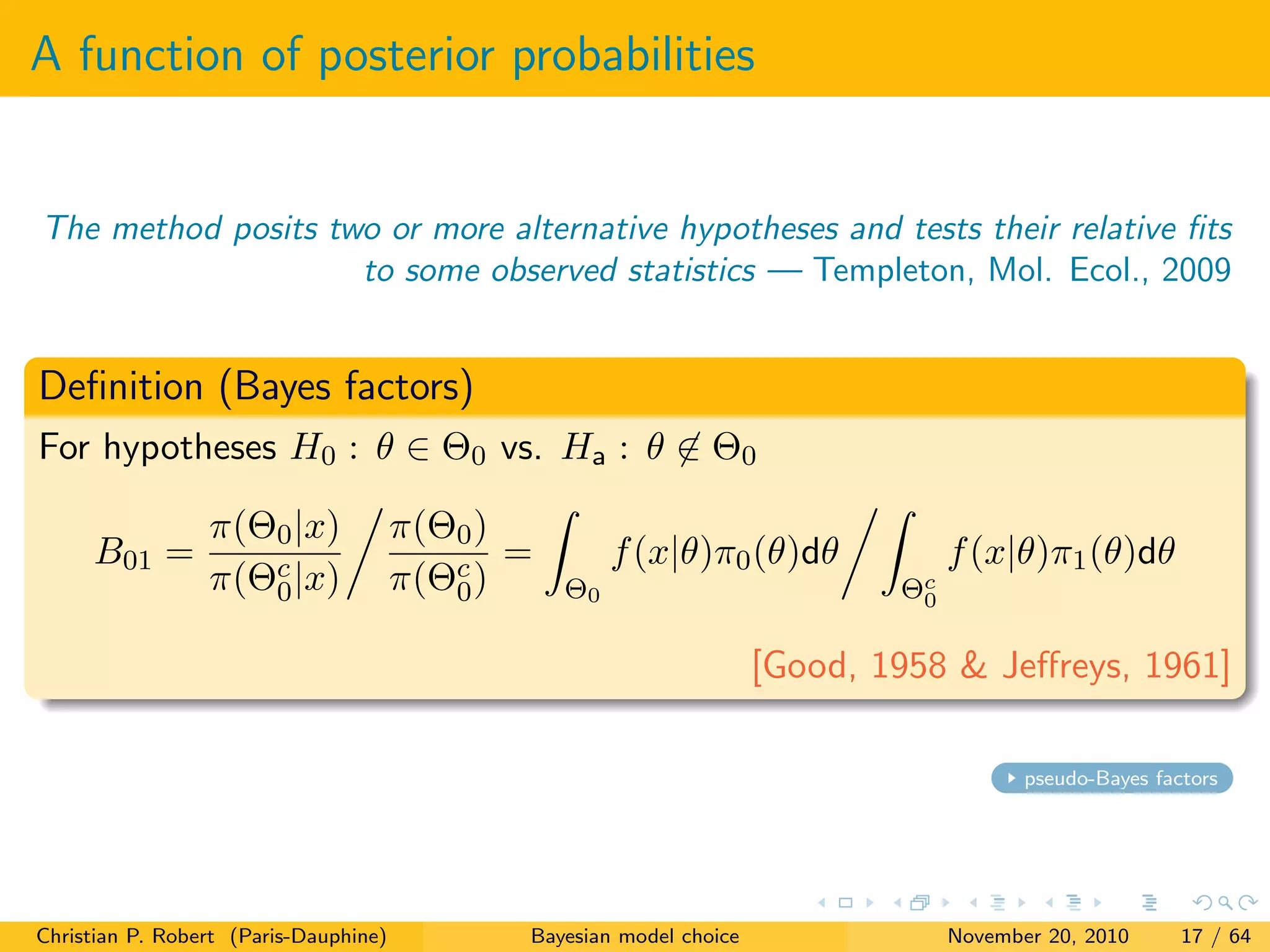 A function of posterior probabilities

The method posits two or more alternative hypotheses and tests their relative fits to some observed statistics — Templeton, Mol. Ecol., 2009

Definition (Bayes factors)

For hypotheses $H_0 : \theta \in \Theta_0$ vs. $H_a : \theta \notin \Theta_0$

$$B_{01} = \frac{\pi(\Theta_0|x)}{\pi(\Theta_0^c|x)} \bigg/ \frac{\pi(\Theta_0)}{\pi(\Theta_0^c)} = \int_{\Theta_0} f(x|\theta)\pi_0(\theta)\mathrm{d}\theta \bigg/ \int_{\Theta_0^c} f(x|\theta)\pi_1(\theta)\mathrm{d}\theta$$

[Good, 1958 & Jeffreys, 1961]

pseudo-Bayes factors

Christian P. Robert (Paris-Dauphine) Bayesian model choice November 20, 2010 17 / 64